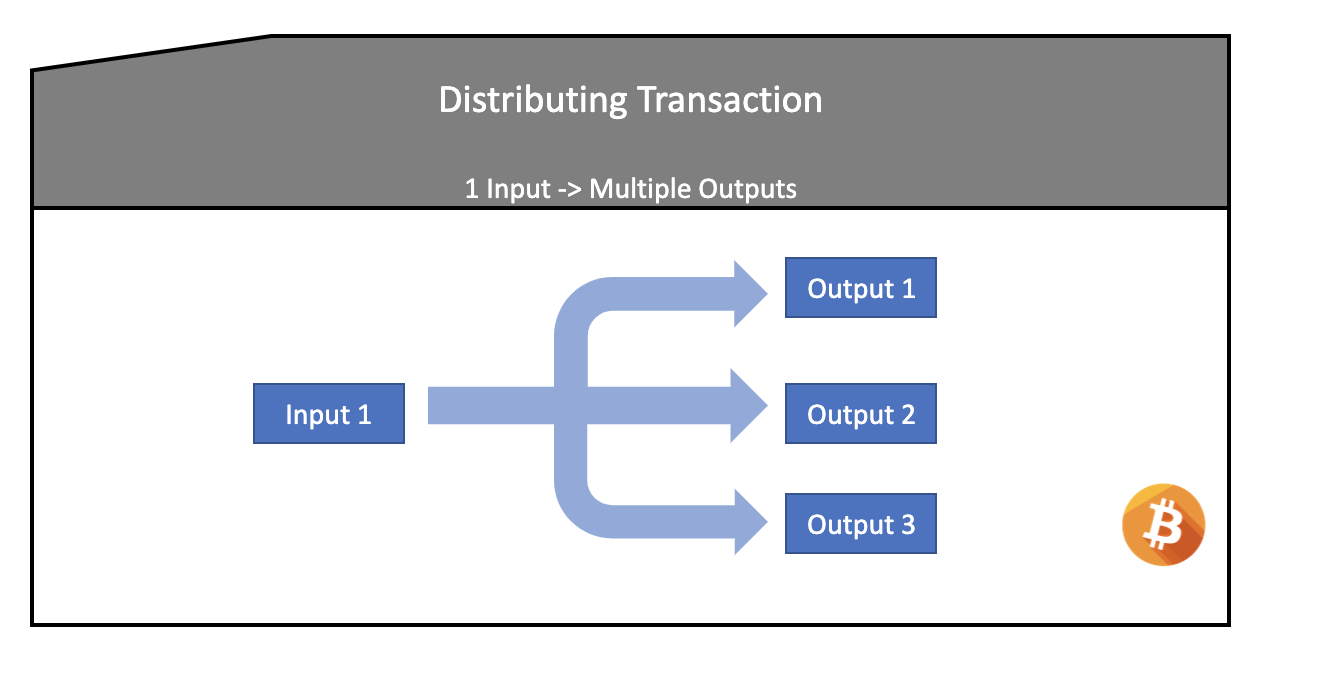 Distributing Transaction

1 Input -> Multiple Outputs

Input 1

Output 1

Output 2

Output 3